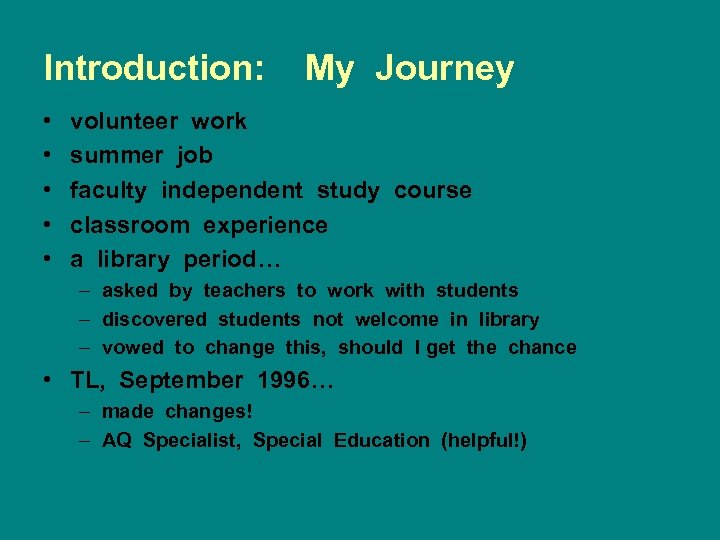 Introduction: My Journey

• volunteer work
• summer job
• faculty independent study course
• classroom experience
• a library period…
– asked by teachers to work with students
– discovered students not welcome in library
– vowed to change this, should I get the chance
• TL, September 1996…
– made changes!
– AQ Specialist, Special Education (helpful!)